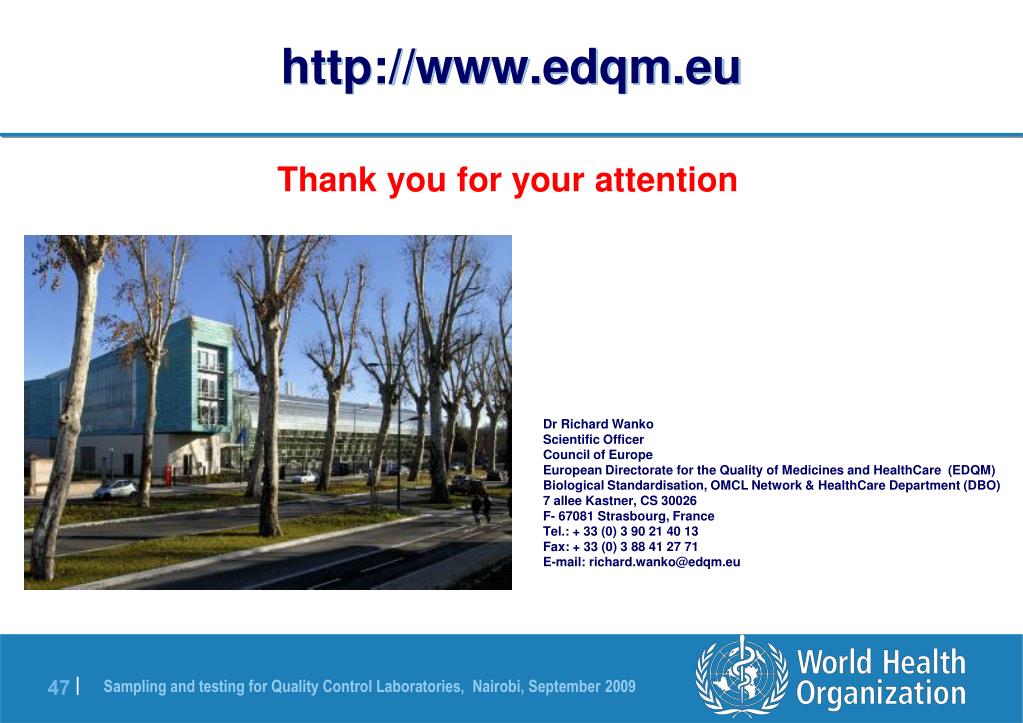 http://www.edqm.eu

Thank you for your attention

Dr Richard Wanko
Scientific Officer
Council of Europe
European Directorate for the Quality of Medicines and HealthCare (EDQM)
Biological Standardisation, OMCL Network & HealthCare Department (DBO)
7 allee Kastner, CS 30026
F- 67081 Strasbourg, France
Tel.: + 33 (0) 3 90 21 40 13
Fax: + 33 (0) 3 88 41 27 71
E-mail: richard.wanko@edqm.eu

47 | Sampling and testing for Quality Control Laboratories, Nairobi, September 2009

World Health Organization